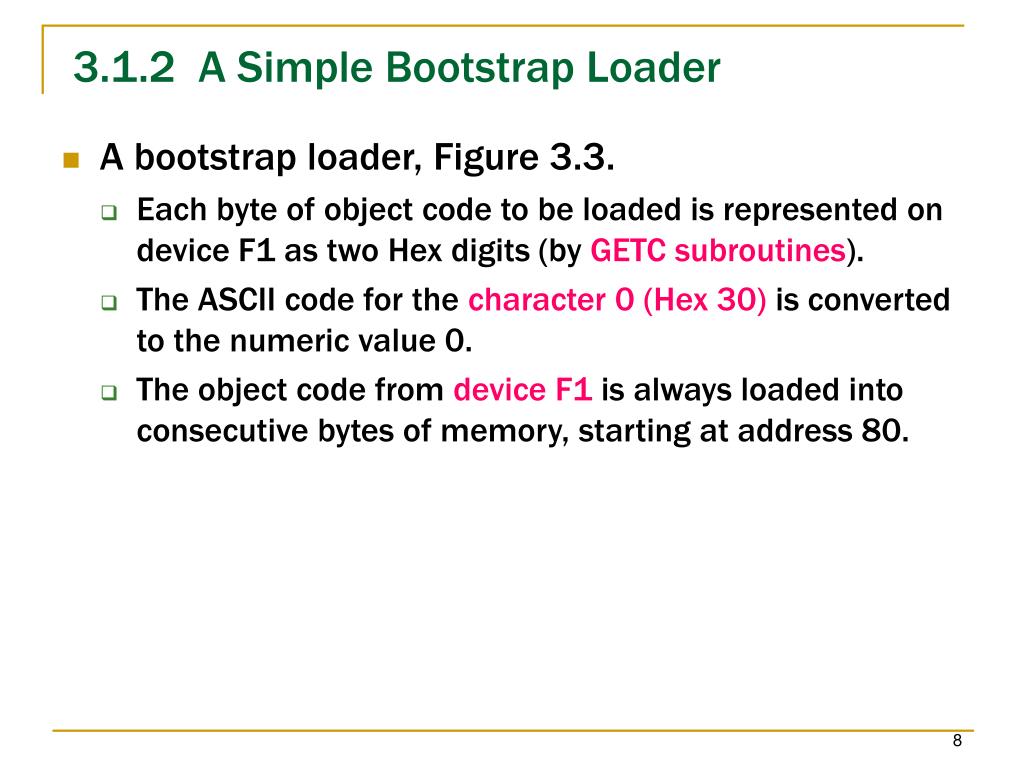 3.1.2 A Simple Bootstrap Loader

A bootstrap loader, Figure 3.3.

Each byte of object code to be loaded is represented on device F1 as two Hex digits (by GETC subroutines).

The ASCII code for the character 0 (Hex 30) is converted to the numeric value 0.

The object code from device F1 is always loaded into consecutive bytes of memory, starting at address 80.

8